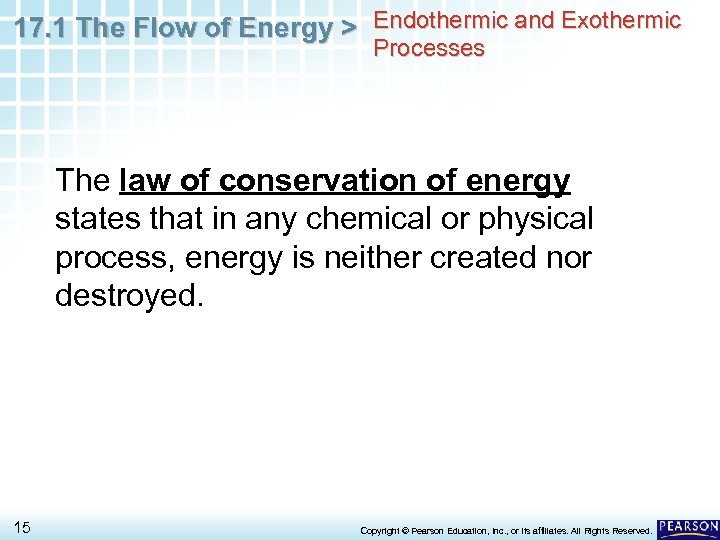 17.1 The Flow of Energy > Endothermic and Exothermic Processes

The law of conservation of energy states that in any chemical or physical process, energy is neither created nor destroyed.

15

Copyright © Pearson Education, Inc., or its affiliates. All Rights Reserved.

PEARSON